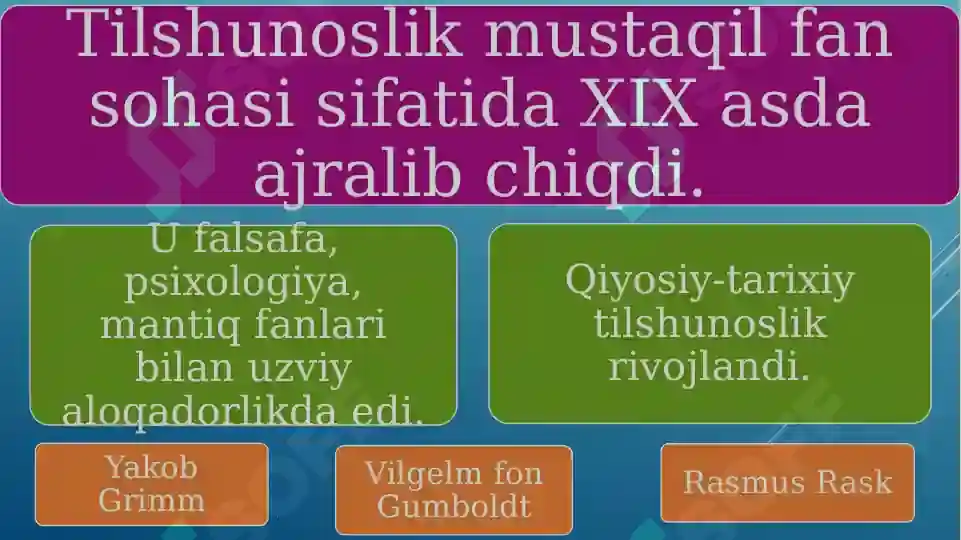 Tilshunoslik mustaqil fan sohasi sifatida XIX asda ajralib chiqdi.

U falsafa, psixologiya, mantiq fanlari bilan uzviy aloqadorlikda edi.

Qiyosiy-tarixiy tilshunoslik rivojlandi.

Yakob Grimm

Vilgelm fon Gumboldt

Rasmus Rask